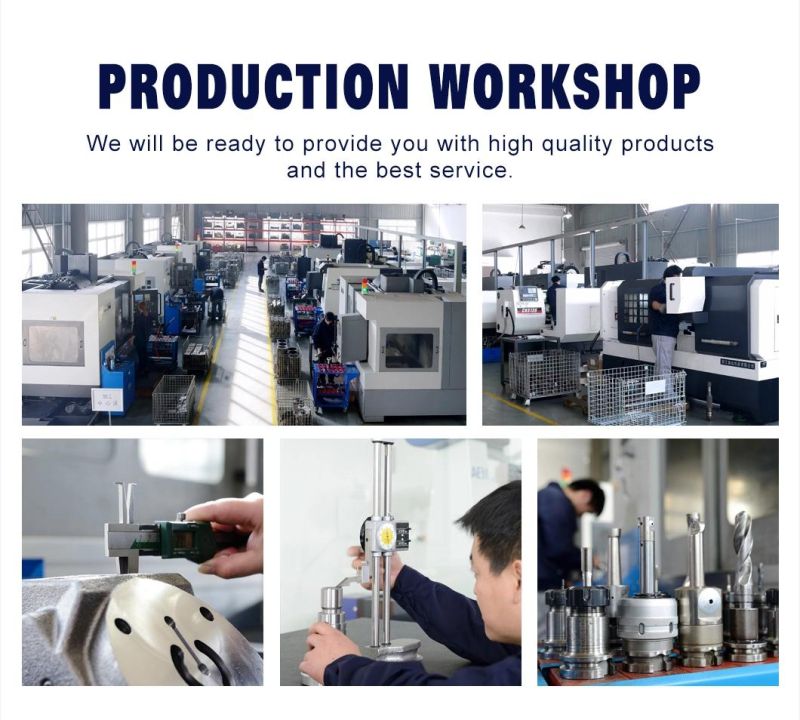 PRODUCTION WORKSHOP

We will be ready to provide you with high quality products and the best service.